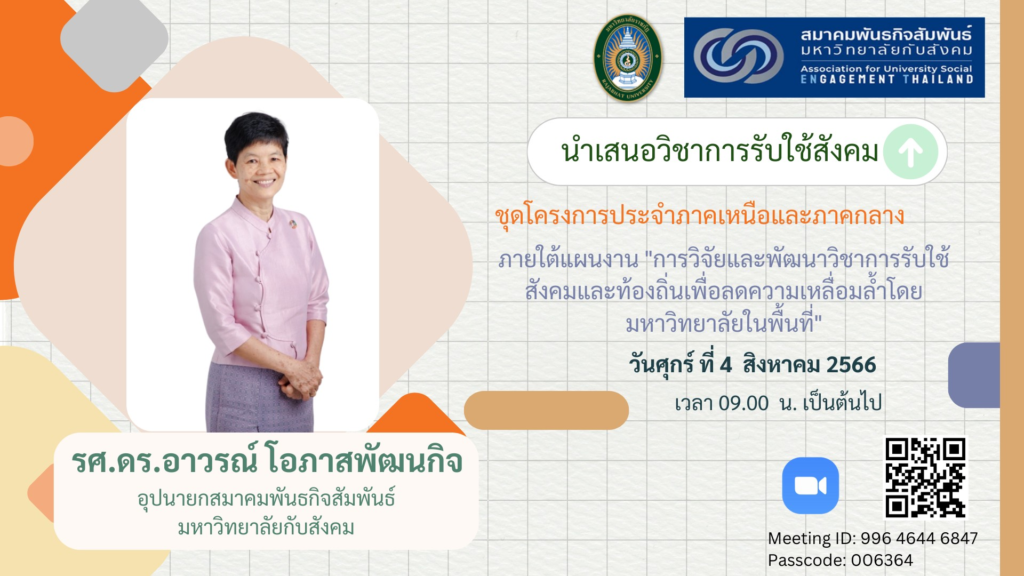 สมาคมพันธกิจสัมพันธ์
มหาวิทยาลัยกับสังคม
Association for University Social
ENGAGEMENT THAILAND

นำเสนอวิชาการรับใช้สังคม

ชุดโครงการประจำภาคเหนือและภาคกลาง

ภายใต้แผนงาน "การวิจัยและพัฒนาวิชาการรับใช้สังคมและท้องถิ่นเพื่อลดความเหลื่อมล้ำโดยมหาวิทยาลัยในพื้นที่"

วันศุกร์ ที่ 4 สิงหาคม 2566

เวลา 09.00 น. เป็นต้นไป

รศ.ดร.อาวรณ์ โอภาสพัฒนกิจ

อุปนายกสมาคมพันธกิจสัมพันธ์
มหาวิทยาลัยกับสังคม

Meeting ID: 996 4644 6847
Passcode: 006364